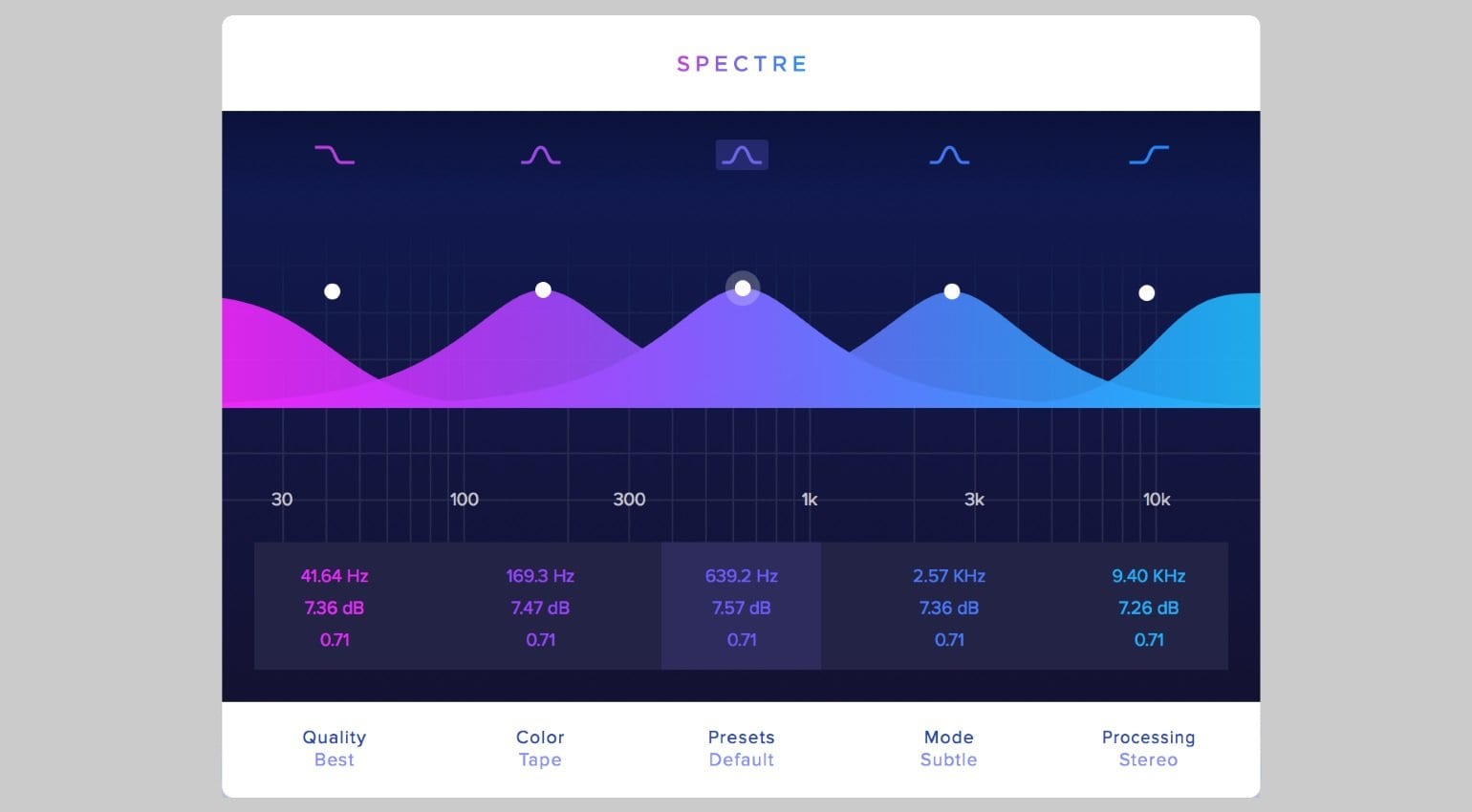 SPECTRE

30 100 300 1k 3k 10k

| 41.64 Hz | 169.3 Hz | 639.2 Hz | 2.57 KHz | 9.40 KHz |
|---|---|---|---|---|
| 7.36 dB | 7.47 dB | 7.57 dB | 7.36 dB | 7.26 dB |
| 0.71 | 0.71 | 0.71 | 0.71 | 0.71 |

Quality
Best

Color
Tape

Presets
Default

Mode
Subtle

Processing
Stereo